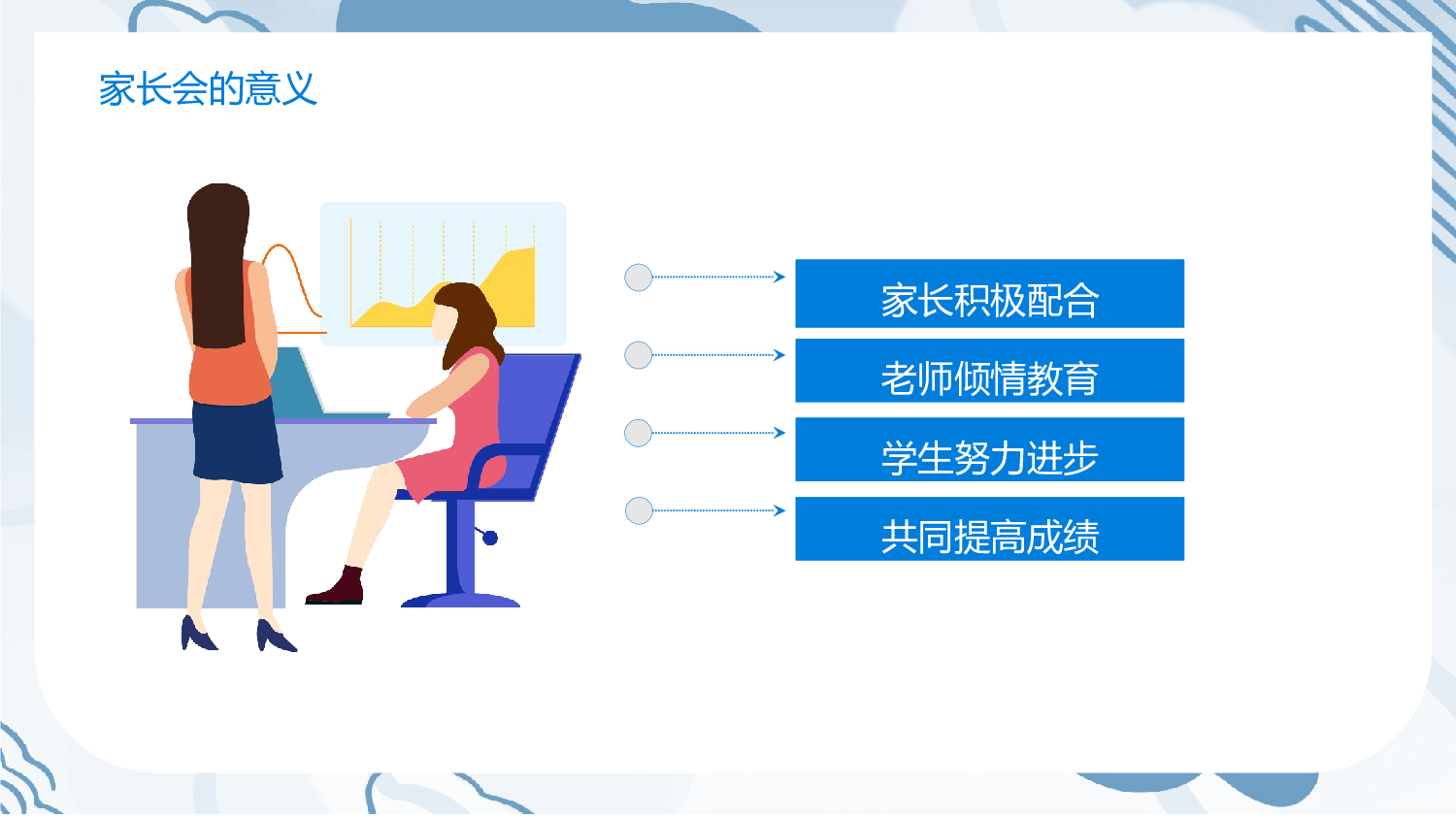 家长会的意义

家长积极配合

老师倾情教育

学生努力进步

共同提高成绩